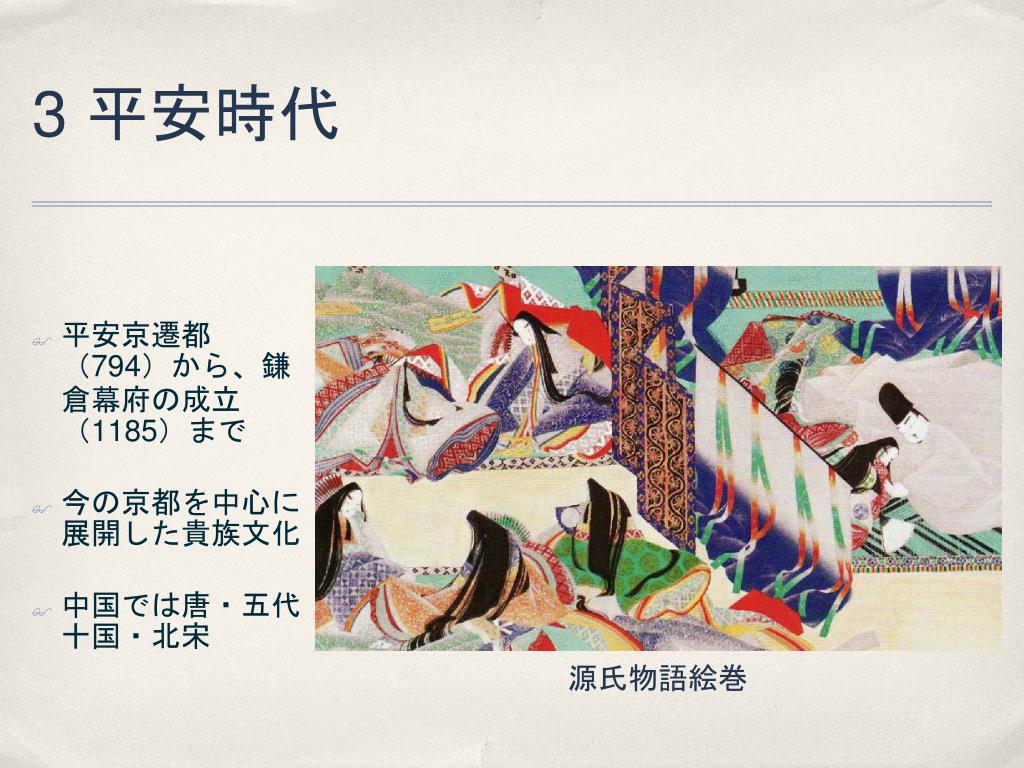 3 平安時代

平安京遷都（794）から、鎌倉幕府の成立（1185）まで

今の京都を中心に展開した貴族文化

中国では唐・五代十国・北宋

源氏物語絵巻